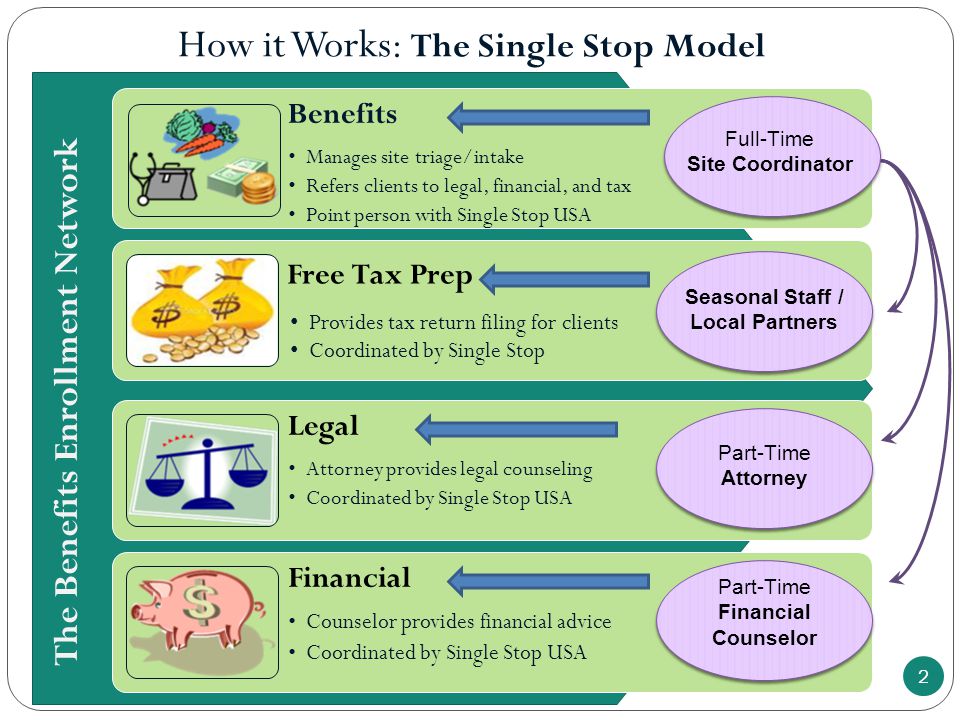 How it Works: The Single Stop Model

The Benefits Enrollment Network

Benefits
• Manages site triage/intake
• Refers clients to legal, financial, and tax
• Point person with Single Stop USA

Full-Time
Site Coordinator

Free Tax Prep
• Provides tax return filing for clients
• Coordinated by Single Stop

Seasonal Staff / Local Partners

Legal
• Attorney provides legal counseling
• Coordinated by Single Stop USA

Part-Time
Attorney

Financial
• Counselor provides financial advice
• Coordinated by Single Stop USA

Part-Time
Financial Counselor

2